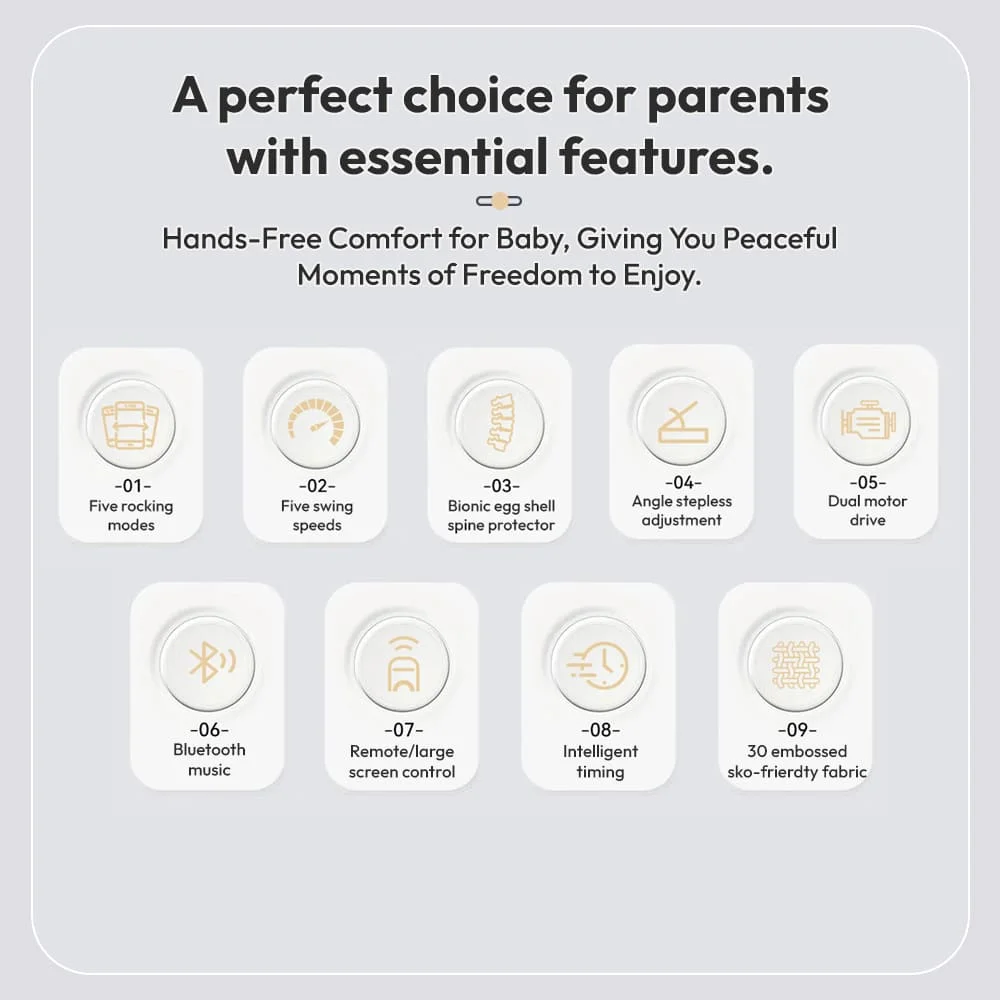 A perfect choice for parents with essential features.

Hands-Free Comfort for Baby, Giving You Peaceful Moments of Freedom to Enjoy.

-01-
Five rocking modes

-02-
Five swing speeds

-03-
Bionic egg shell spine protector

-04-
Angle stepless adjustment

-05-
Dual motor drive

-06-
Bluetooth music

-07-
Remote/large screen control

-08-
Intelligent timing

-09-
30 embossed sko-frierdty fabric